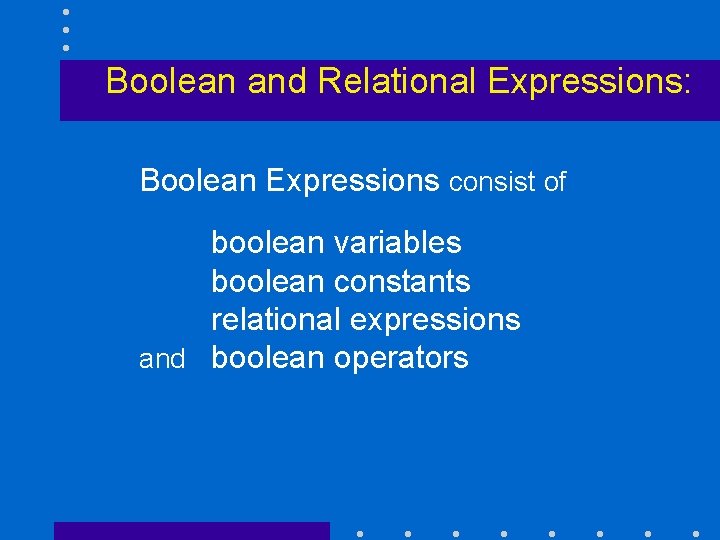 Boolean and Relational Expressions:

Boolean Expressions consist of

boolean variables
boolean constants
relational expressions
and boolean operators